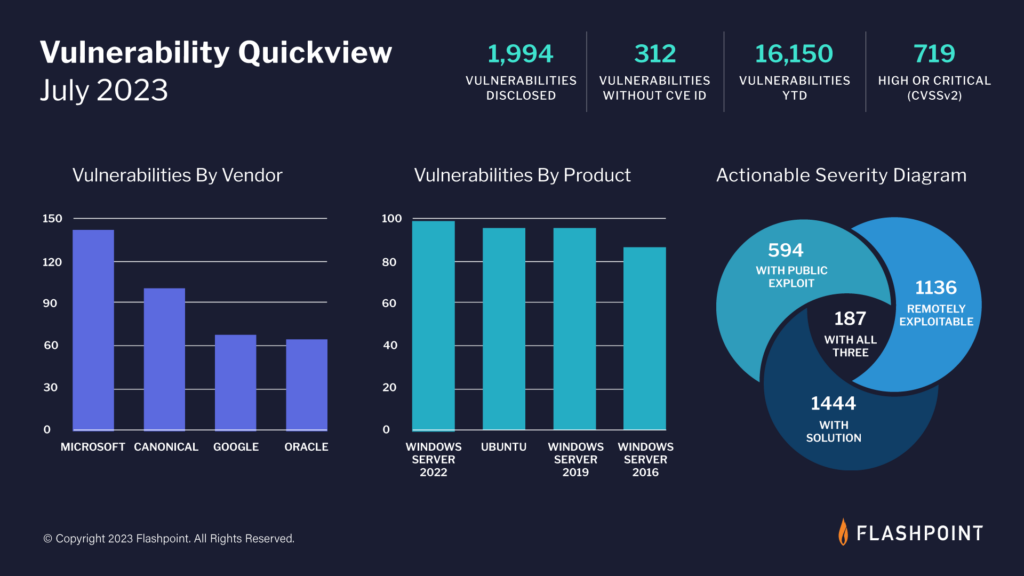 Vulnerability Quickview
July 2023

1,994
VULNERABILITIES DISCLOSED

312
VULNERABILITIES WITHOUT CVE ID

16,150
VULNERABILITIES YTD

719
HIGH OR CRITICAL (CVSSv2)

Vulnerabilities By Vendor

150
120
90
60
30
0

MICROSOFT
CANONICAL
GOOGLE
ORACLE

Vulnerabilities By Product

100
80
60
40
20
0

WINDOWS SERVER 2022
UBUNTU
WINDOWS SERVER 2019
WINDOWS SERVER 2016

Actionable Severity Diagram

594
WITH PUBLIC EXPLOIT

1136
REMOTELY EXPLOITABLE

187
WITH ALL THREE

1444
WITH SOLUTION

© Copyright 2023 Flashpoint. All Rights Reserved.

FLASHPOINT